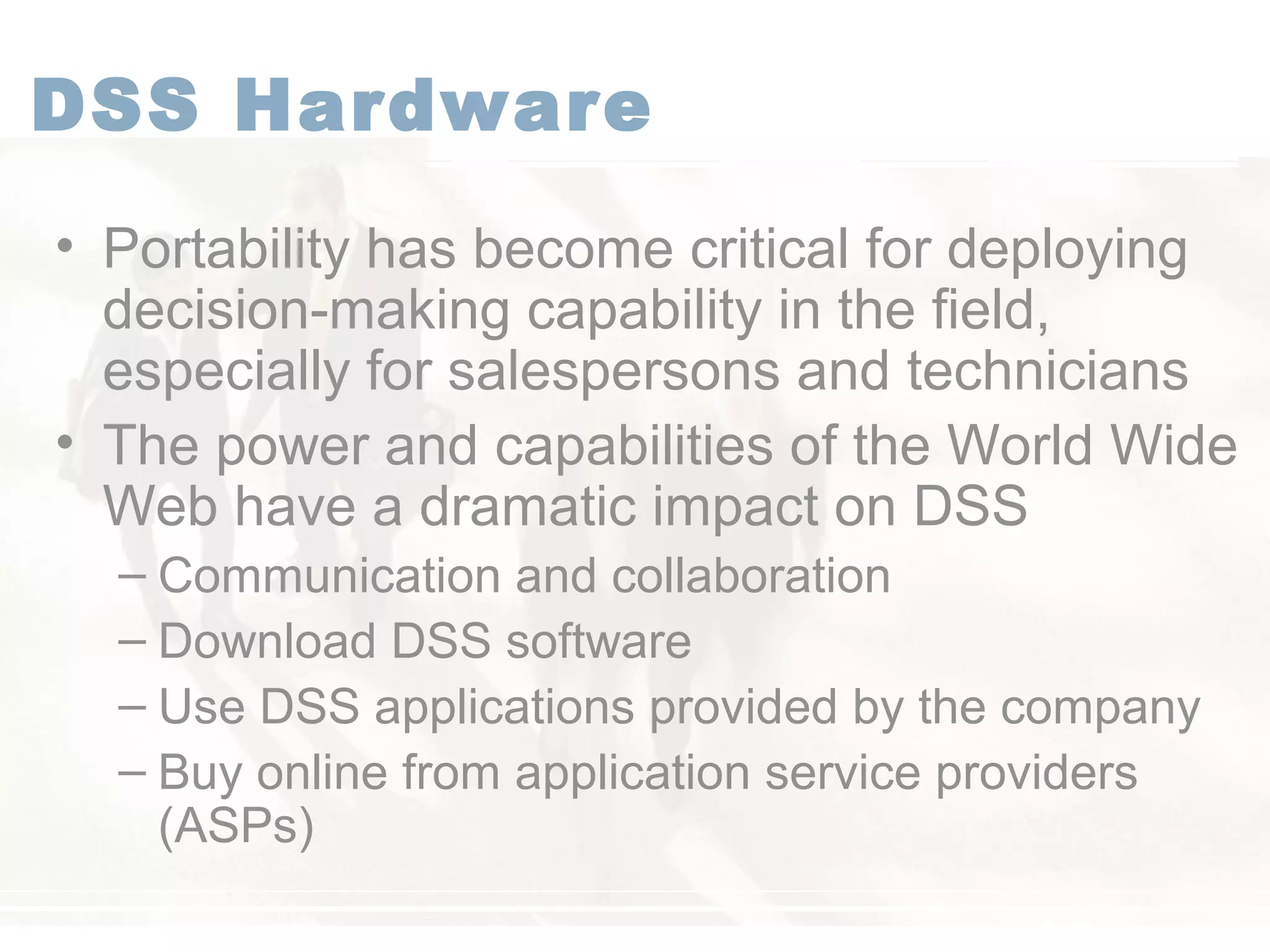 DSS Hardware

• Portability has become critical for deploying decision-making capability in the field, especially for salespersons and technicians

• The power and capabilities of the World Wide Web have a dramatic impact on DSS

– Communication and collaboration

– Download DSS software

– Use DSS applications provided by the company

– Buy online from application service providers (ASPs)